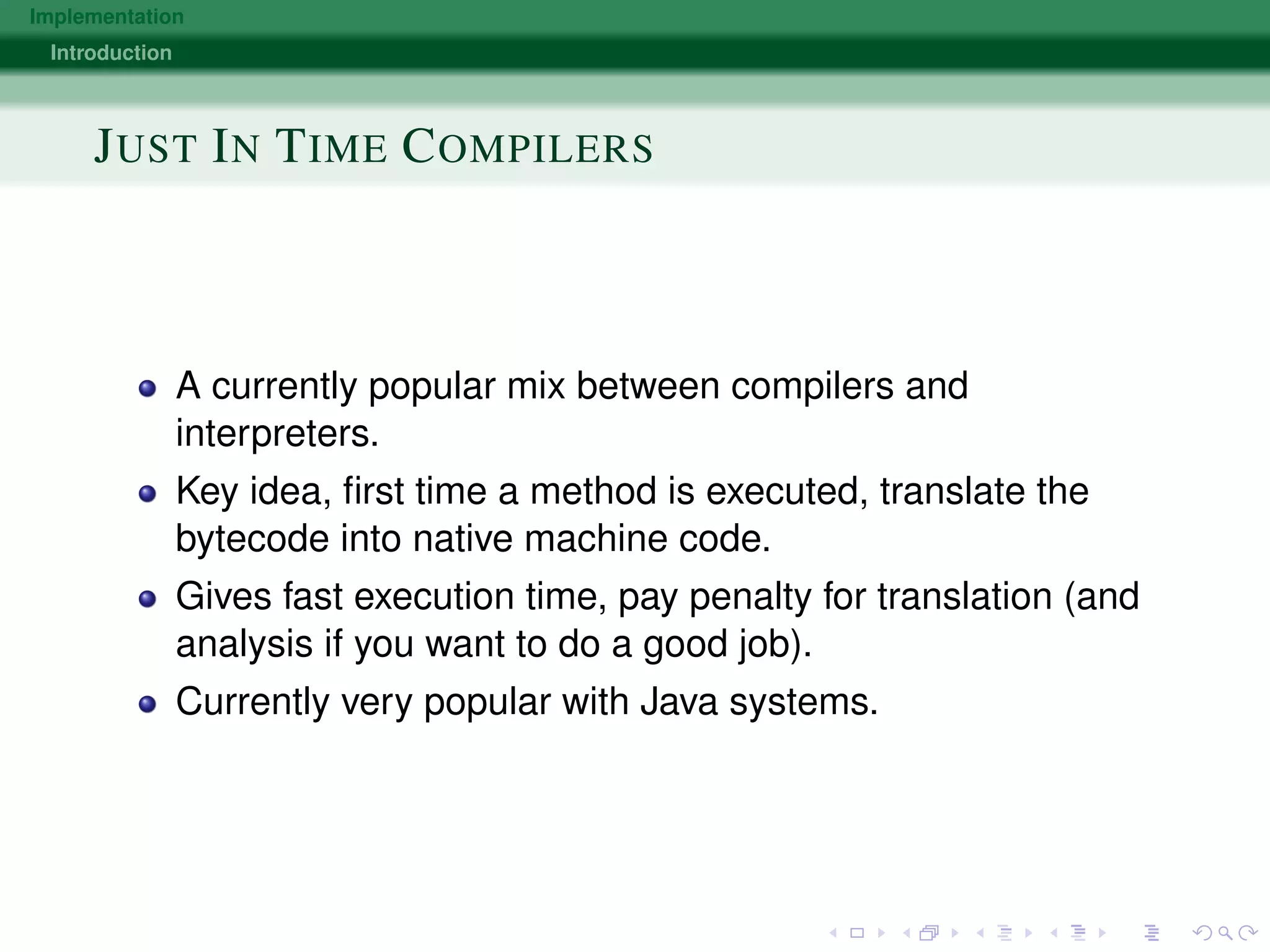 Implementation
Introduction

JUST IN TIME COMPILERS

- A currently popular mix between compilers and interpreters.
- Key idea, first time a method is executed, translate the bytecode into native machine code.
- Gives fast execution time, pay penalty for translation (and analysis if you want to do a good job).
- Currently very popular with Java systems.